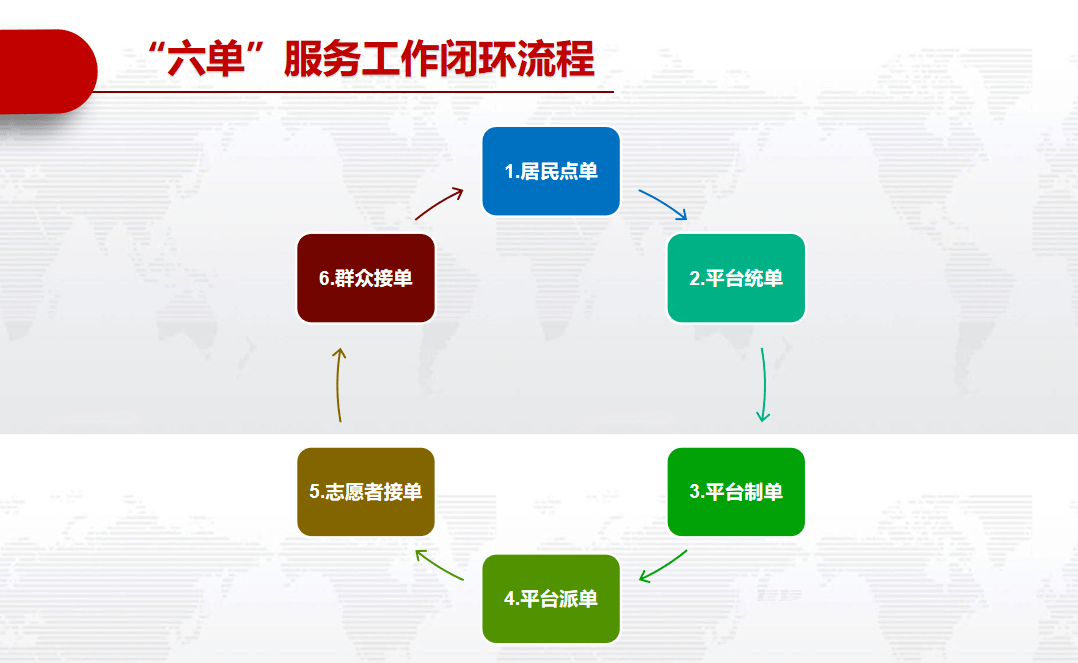 “六单”服务工作闭环流程

1.居民点单

2.平台统单

3.平台制单

4.平台派单

5.志愿者接单

6.群众接单